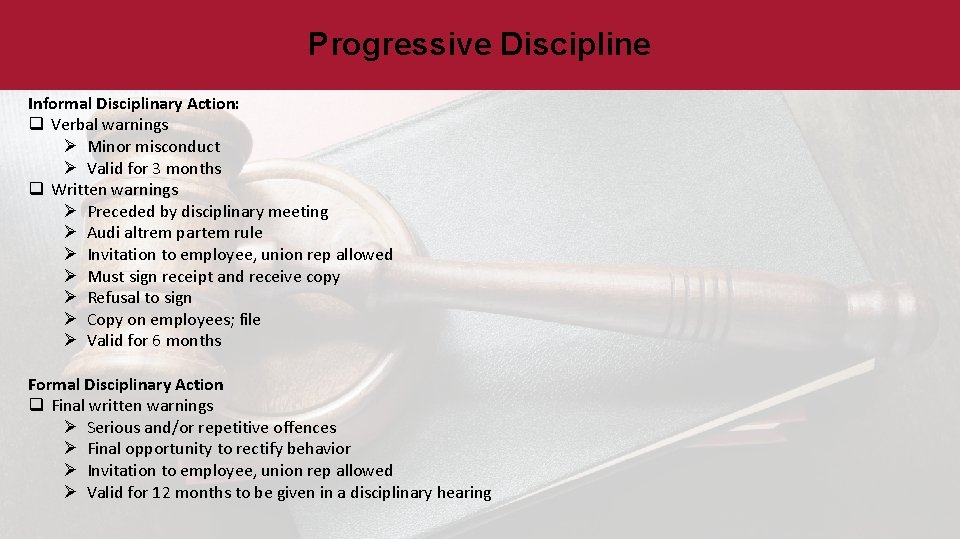 Progressive Discipline

Informal Disciplinary Action:
❑ Verbal warnings
➢ Minor misconduct
➢ Valid for 3 months
❑ Written warnings
➢ Preceded by disciplinary meeting
➢ Audi altrem partem rule
➢ Invitation to employee, union rep allowed
➢ Must sign receipt and receive copy
➢ Refusal to sign
➢ Copy on employees; file
➢ Valid for 6 months

Formal Disciplinary Action
❑ Final written warnings
➢ Serious and/or repetitive offences
➢ Final opportunity to rectify behavior
➢ Invitation to employee, union rep allowed
➢ Valid for 12 months to be given in a disciplinary hearing